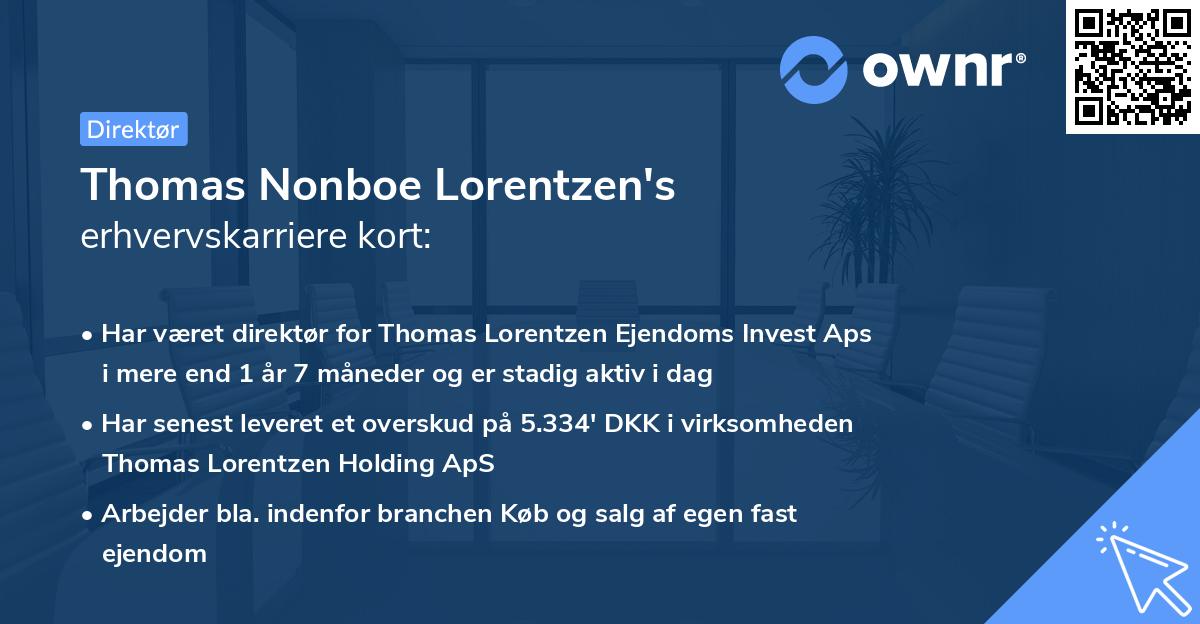 ownr®

Direktør

Thomas Nonboe Lorentzen's
erhvervskarriere kort:

• Har været direktør for Thomas Lorentzen Ejendoms Invest Aps i mere end 1 år 7 måneder og er stadig aktiv i dag

• Har senest leveret et overskud på 5.334' DKK i virksomheden Thomas Lorentzen Holding ApS

• Arbejder bla. indenfor branchen Køb og salg af egen fast ejendom